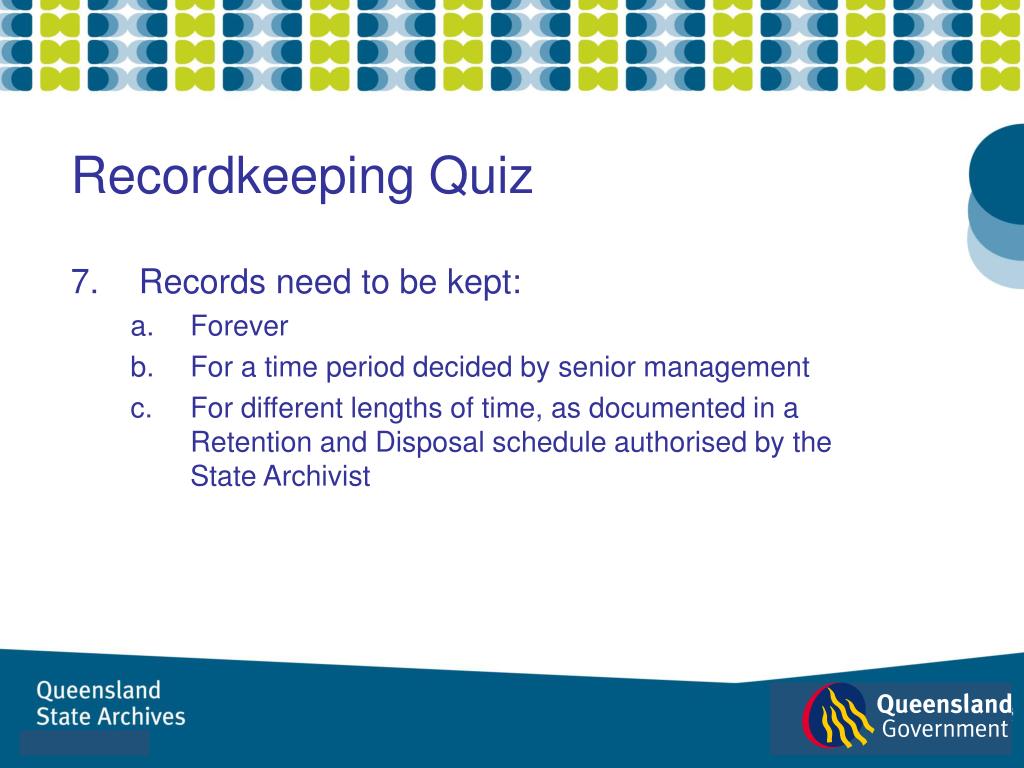 Recordkeeping Quiz

7. Records need to be kept:

a. Forever

b. For a time period decided by senior management

c. For different lengths of time, as documented in a Retention and Disposal schedule authorised by the State Archivist

Queensland State Archives

Queensland Government